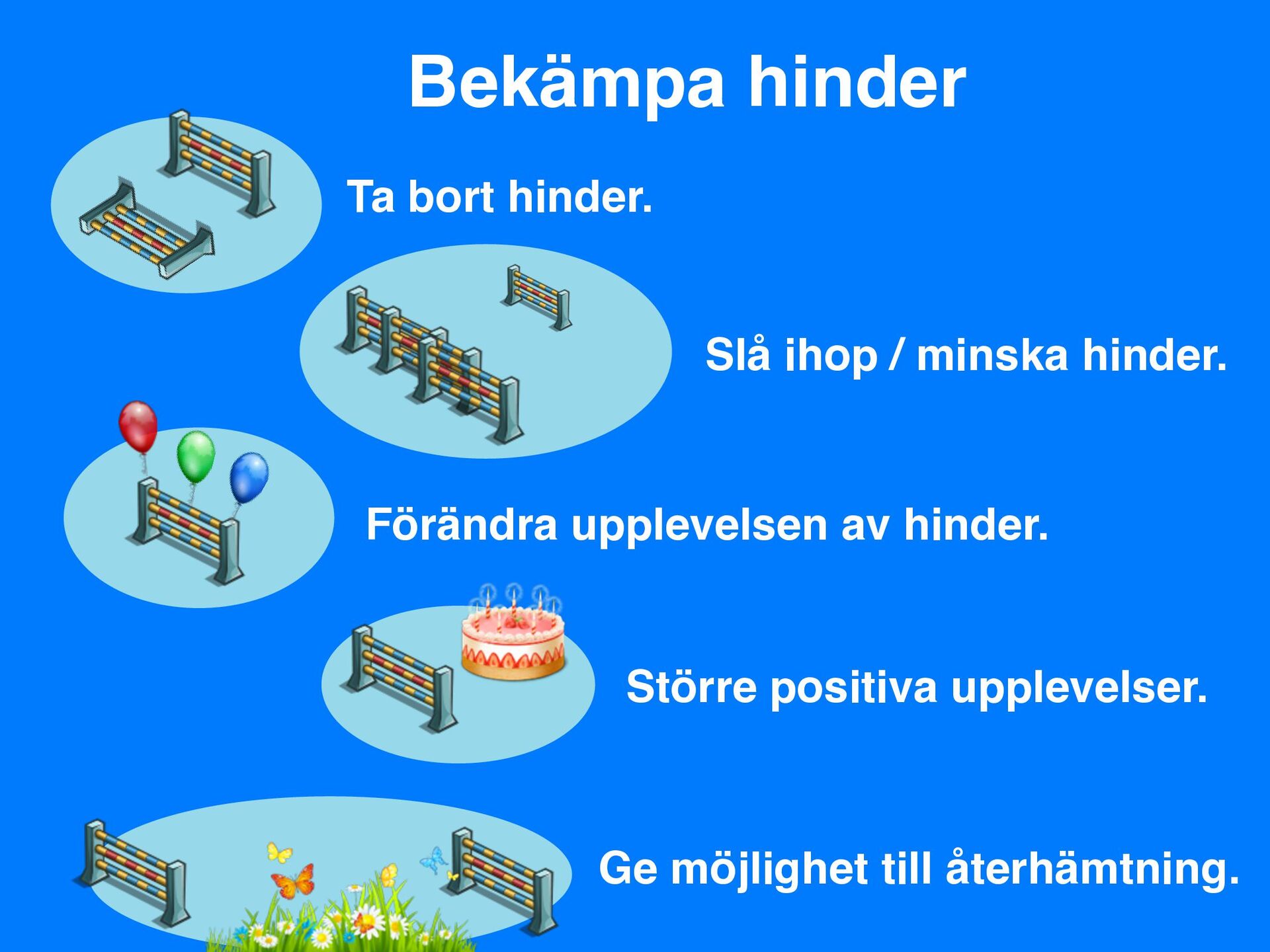 Bekämpa hinder

Ta bort hinder.

Slå ihop / minska hinder.

Förändra upplevelsen av hinder.

Större positiva upplevelser.

Ge möjlighet till återhämtning.